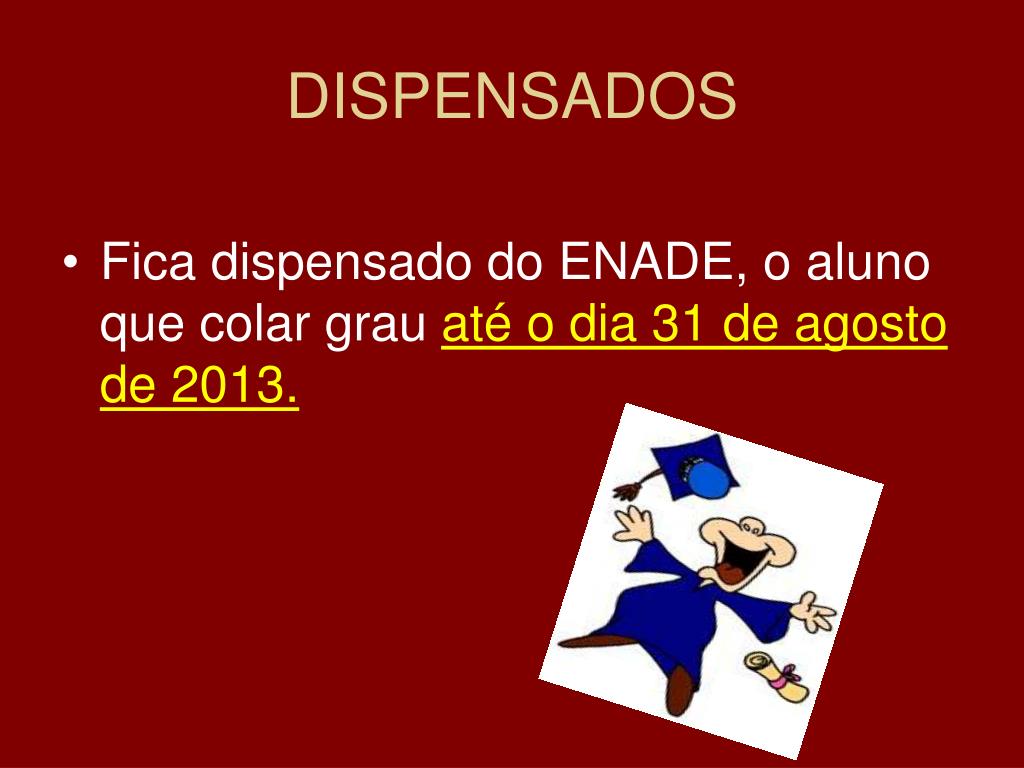 DISPENSADOS

• Fica dispensado do ENADE, o aluno que colar grau até o dia 31 de agosto de 2013.